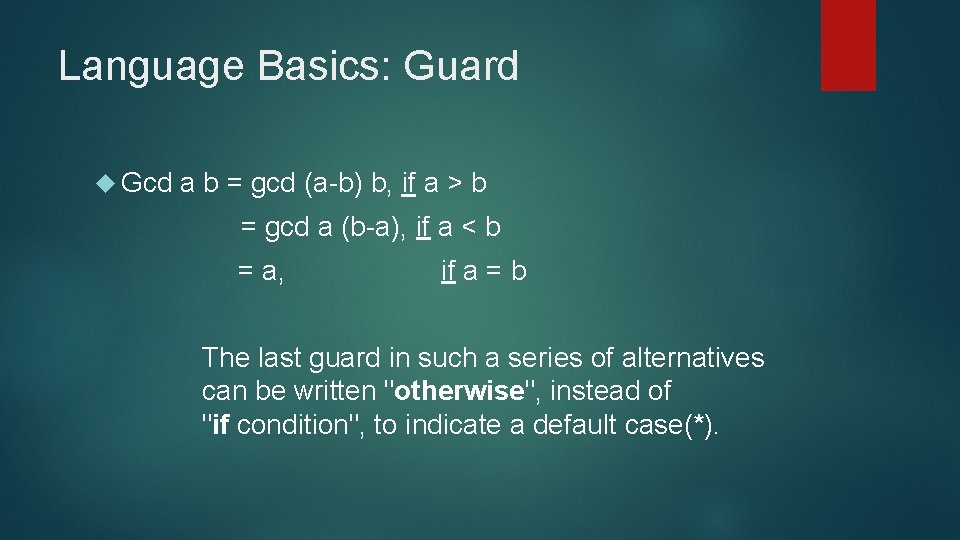 Language Basics: Guard

Gcd a b = gcd (a-b) b, if a > b
= gcd a (b-a), if a < b
= a, if a = b

The last guard in such a series of alternatives can be written "otherwise", instead of "if condition", to indicate a default case(*).